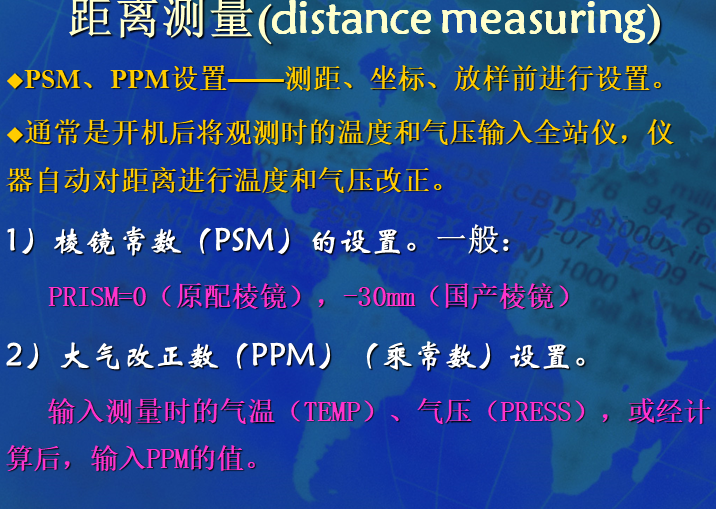 距离测量(distance measuring)

◆PSM、PPM设置——测距、坐标、放样前进行设置。

◆通常是开机后将观测时的温度和气压输入全站仪，仪器自动对距离进行温度和气压改正。

1）棱镜常数（PSM）的设置。一般：

PRISM=0（原配棱镜），-30mm（国产棱镜）

2）大气改正数（PPM）（乘常数）设置。

输入测量时的气温（TEMP）、气压（PRESS），或经计算后，输入PPM的值。